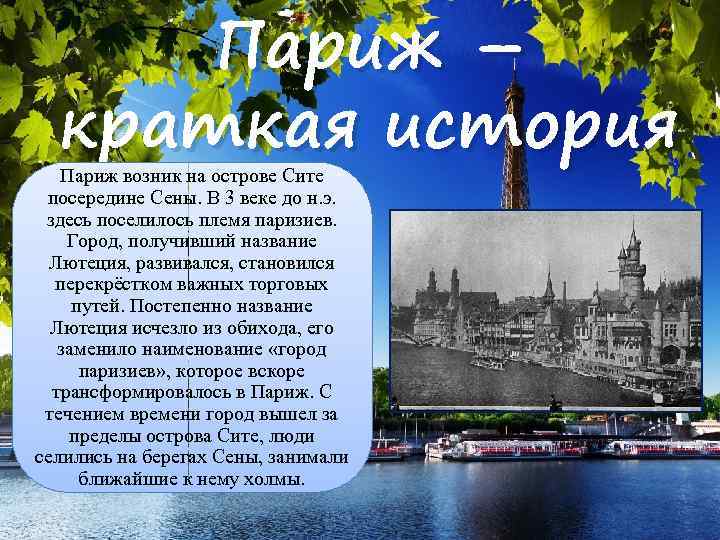 Париж – краткая история

Париж возник на острове Сите посередине Сены. В 3 веке до н.э. здесь поселилось племя паризиев. Город, получивший название Лютеция, развивался, становился перекрёстком важных торговых путей. Постепенно название Лютеция исчезло из обихода, его заменило наименование «город паризиев», которое вскоре трансформировалось в Париж. С течением времени город вышел за пределы острова Сите, люди селились на берегах Сены, занимали ближайшие к нему холмы.